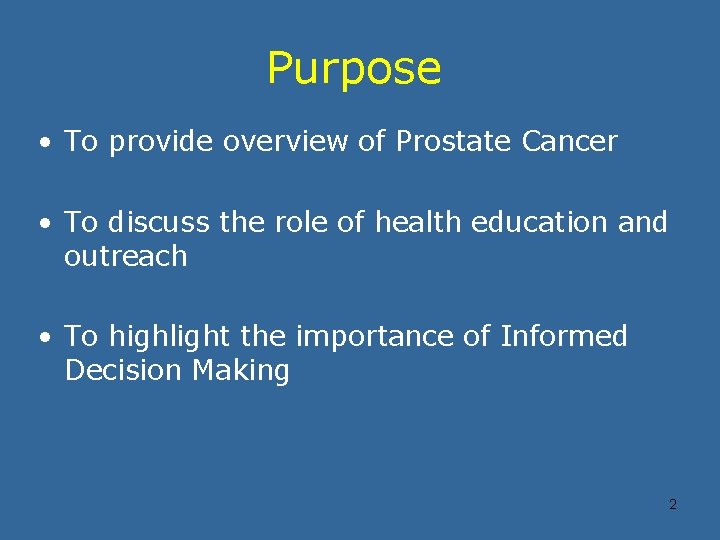 Purpose

• To provide overview of Prostate Cancer

• To discuss the role of health education and outreach

• To highlight the importance of Informed Decision Making

2